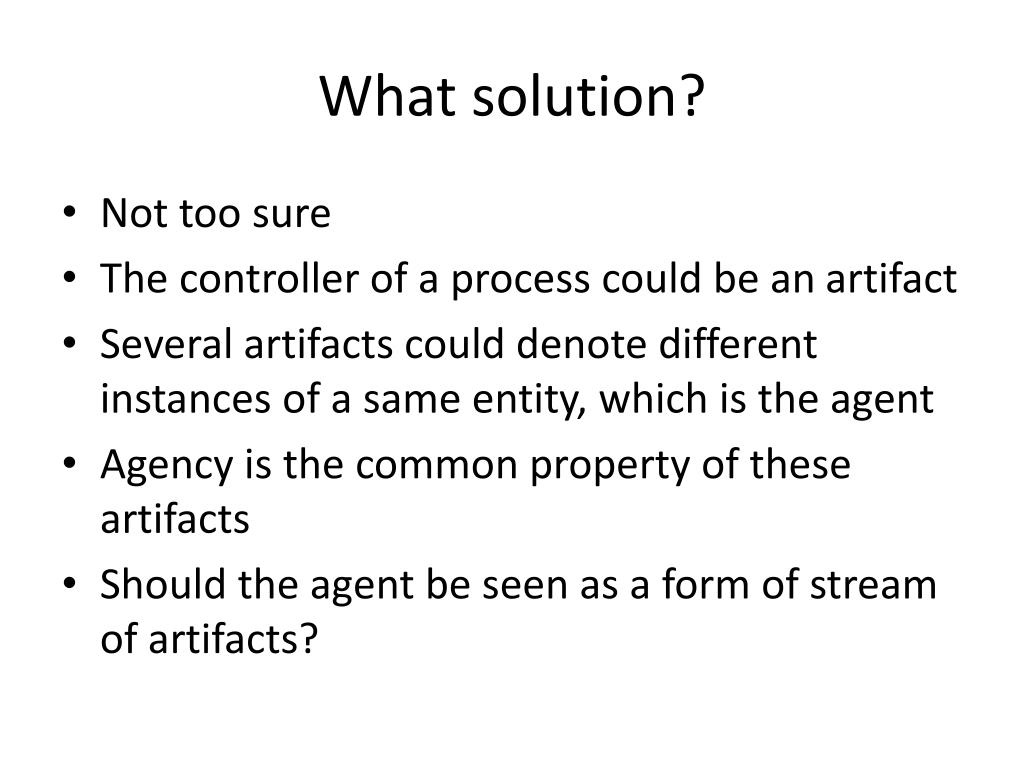 What solution?

• Not too sure
• The controller of a process could be an artifact
• Several artifacts could denote different instances of a same entity, which is the agent
• Agency is the common property of these artifacts
• Should the agent be seen as a form of stream of artifacts?